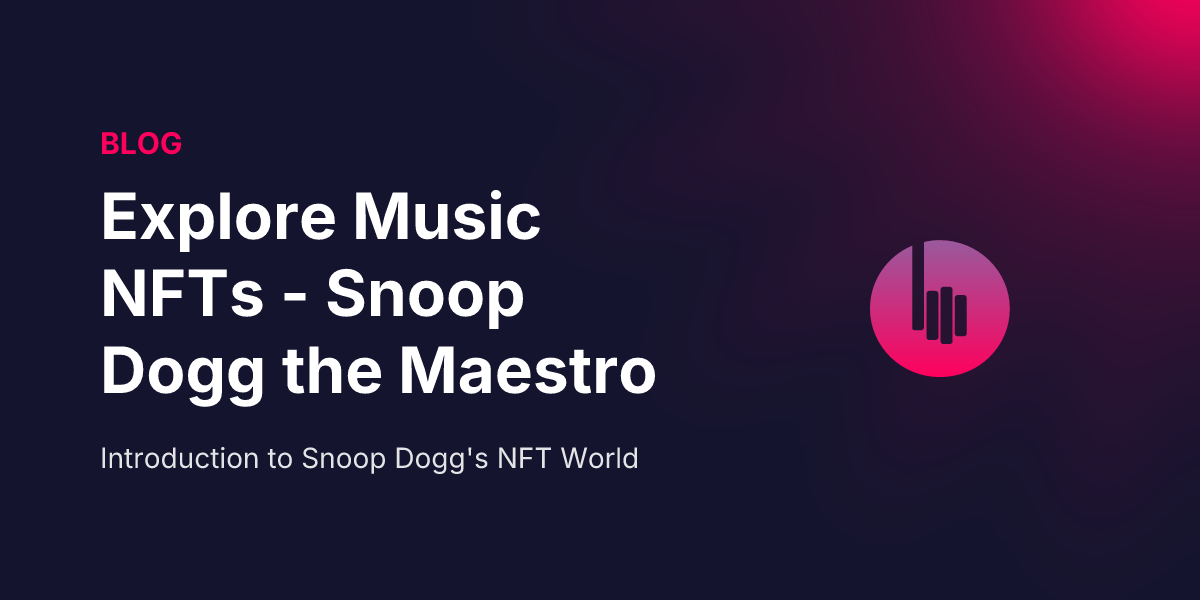 BLOG

Explore Music NFTs - Snoop Dogg the Maestro

Introduction to Snoop Dogg's NFT World